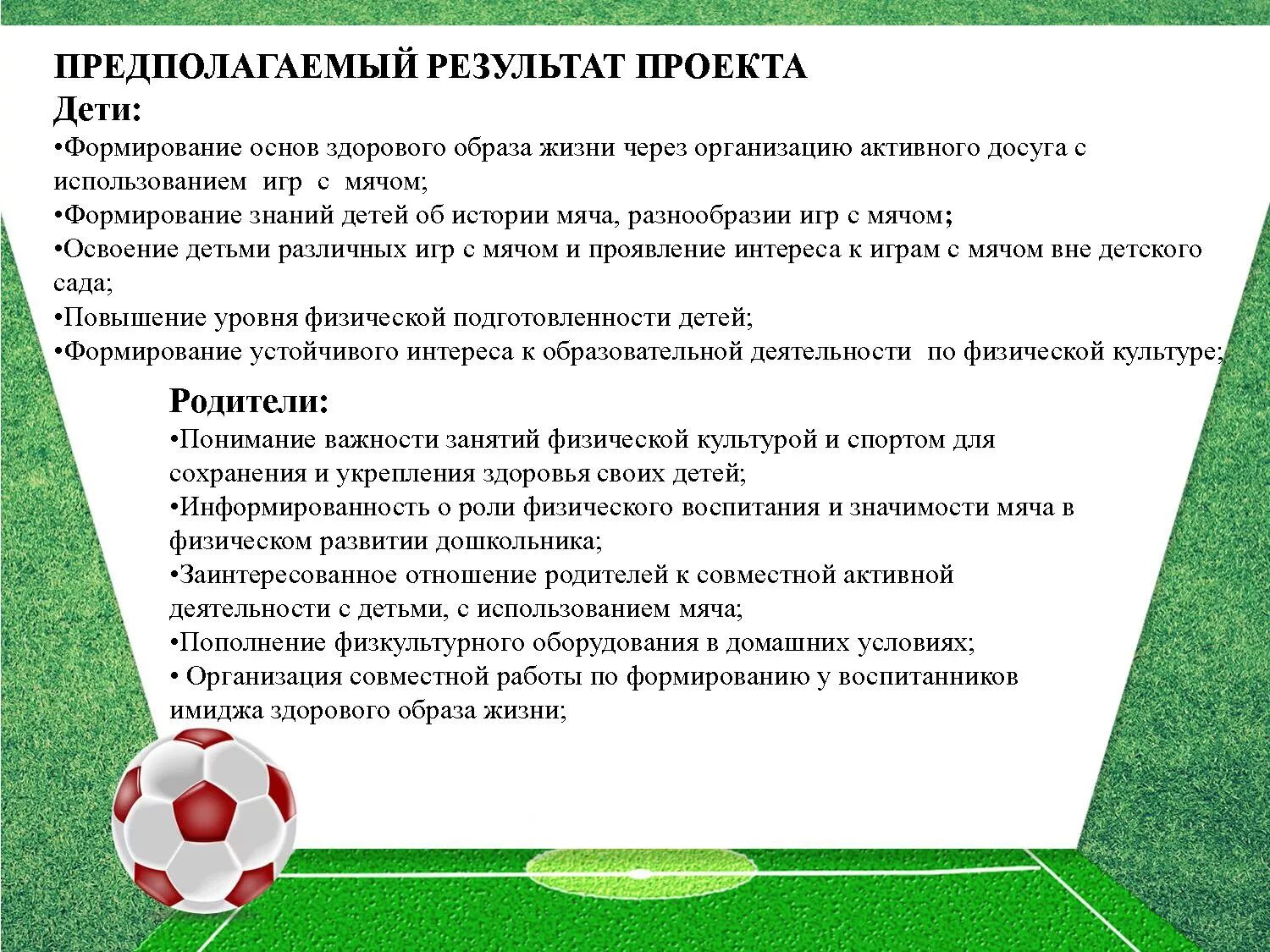 ПРЕДПОЛАГАЕМЫЙ РЕЗУЛЬТАТ ПРОЕКТА
Дети:
•Формирование основ здорового образа жизни через организацию активного досуга с использованием игр с мячом;
•Формирование знаний детей об истории мяча, разнообразии игр с мячом;
•Освоение детьми различных игр с мячом и проявление интереса к играм с мячом вне детского сада;
•Повышение уровня физической подготовленности детей;
•Формирование устойчивого интереса к образовательной деятельности по физической культуре;

Родители:
•Понимание важности занятий физической культурой и спортом для сохранения и укрепления здоровья своих детей;
•Информированность о роли физического воспитания и значимости мяча в физическом развитии дошкольника;
•Заинтересованное отношение родителей к совместной активной деятельности с детьми, с использованием мяча;
•Пополнение физкультурного оборудования в домашних условиях;
• Организация совместной работы по формированию у воспитанников имиджа здорового образа жизни;